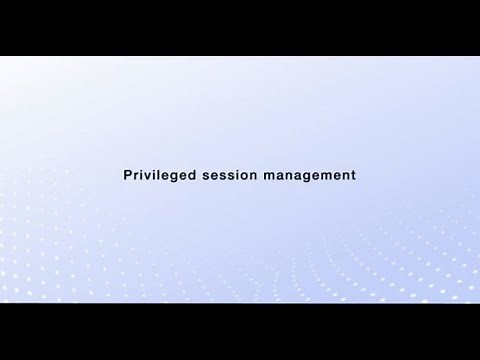 Privileged session management